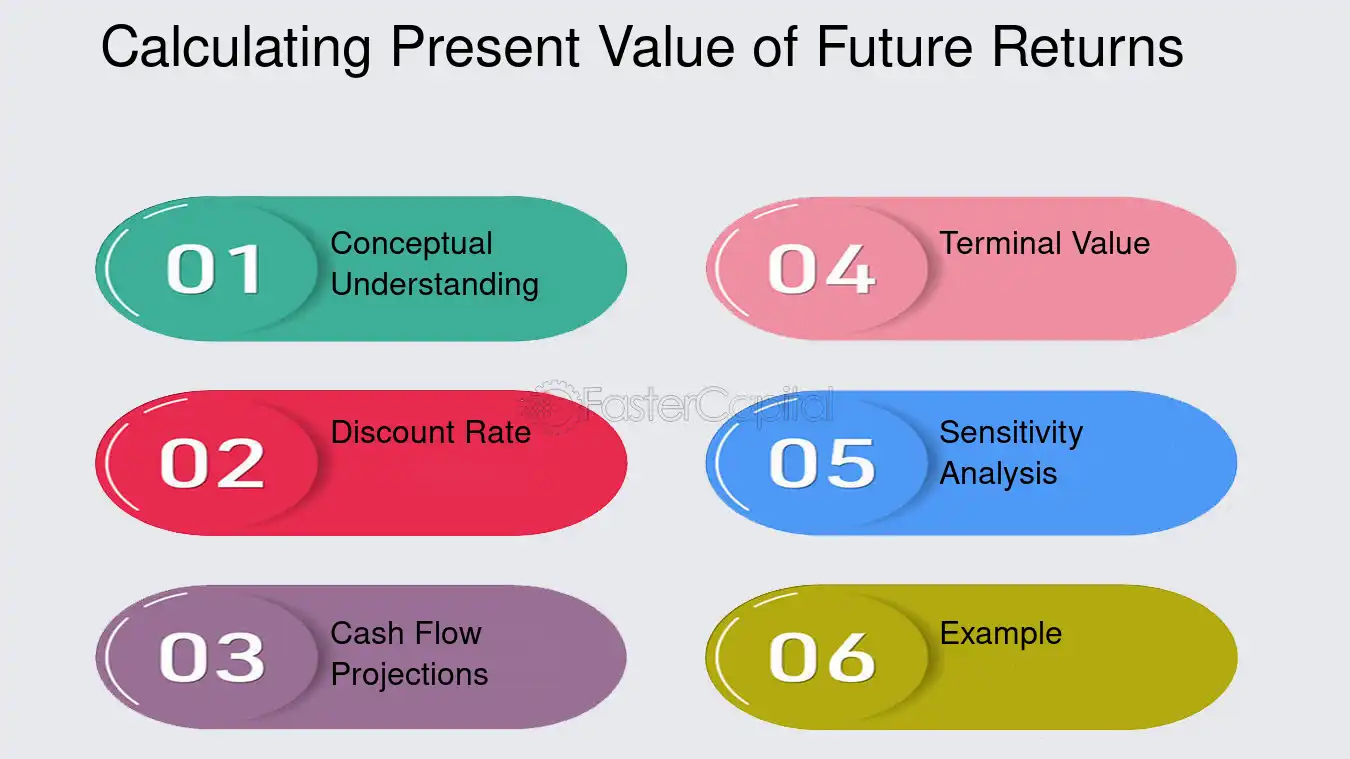 Calculating Present Value of Future Returns

01 Conceptual Understanding

02 Discount Rate

03 Cash Flow Projections

04 Terminal Value

05 Sensitivity Analysis

06 Example

FasterCapital